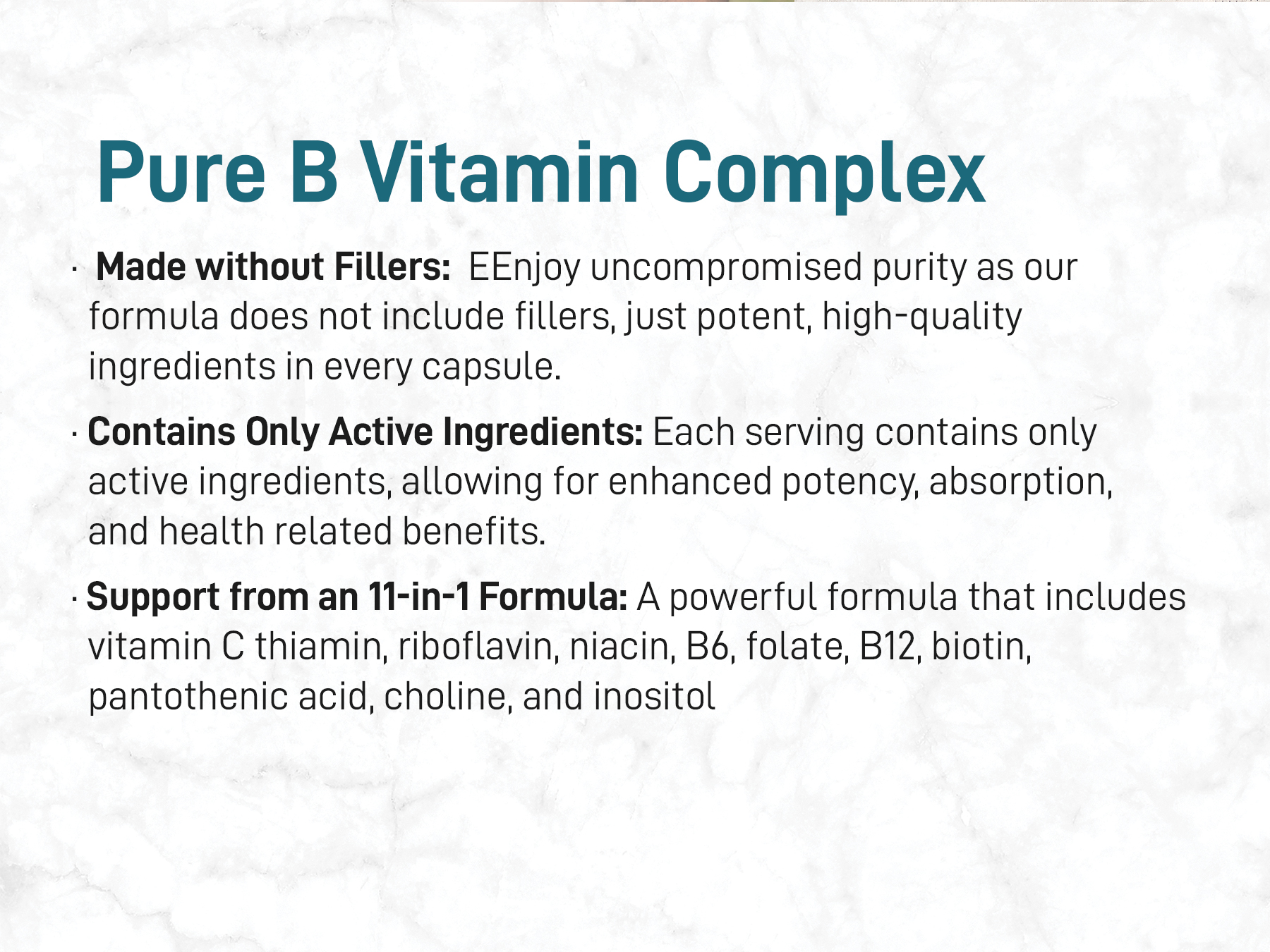 Pure B Vitamin Complex

• Made without Fillers: EEnjoy uncompromised purity as our formula does not include fillers, just potent, high-quality ingredients in every capsule.

• Contains Only Active Ingredients: Each serving contains only active ingredients, allowing for enhanced potency, absorption, and health related benefits.

• Support from an 11-in-1 Formula: A powerful formula that includes vitamin C thiamin, riboflavin, niacin, B6, folate, B12, biotin, pantothenic acid, choline, and inositol